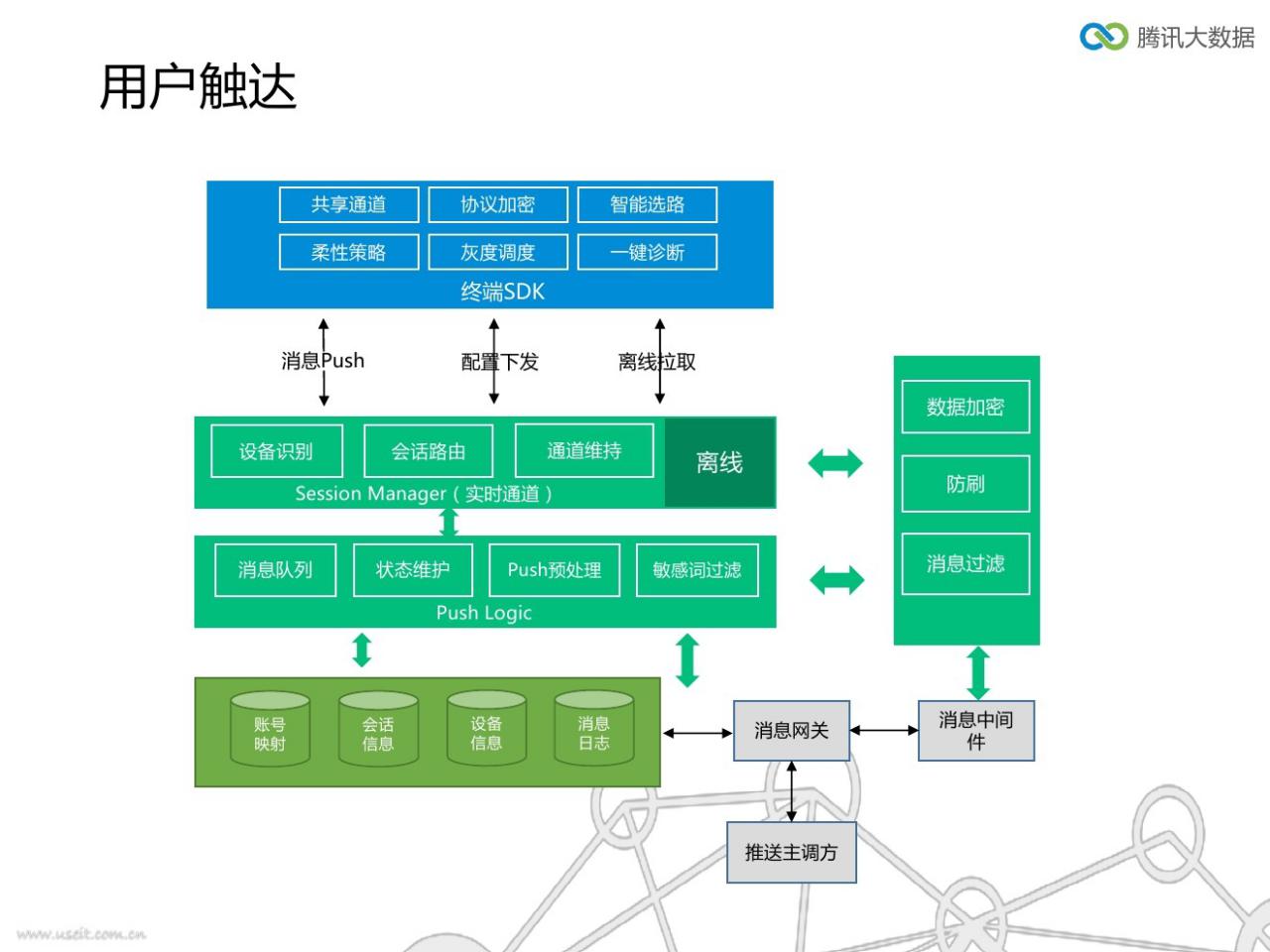 腾讯大数据

用户触达

共享通道
协议加密
智能选路
柔性策略
灰度调度
一键诊断
终端SDK

消息Push
配置下发
离线拉取

设备识别
会话路由
通道维持
离线
Session Manager（实时通道）

消息队列
状态维护
Push预处理
敏感词过滤
Push Logic

数据加密
防刷
消息过滤

账号映射
会话信息
设备信息
消息日志

消息网关
消息中间件
推送主调方

www.useit.com.cn